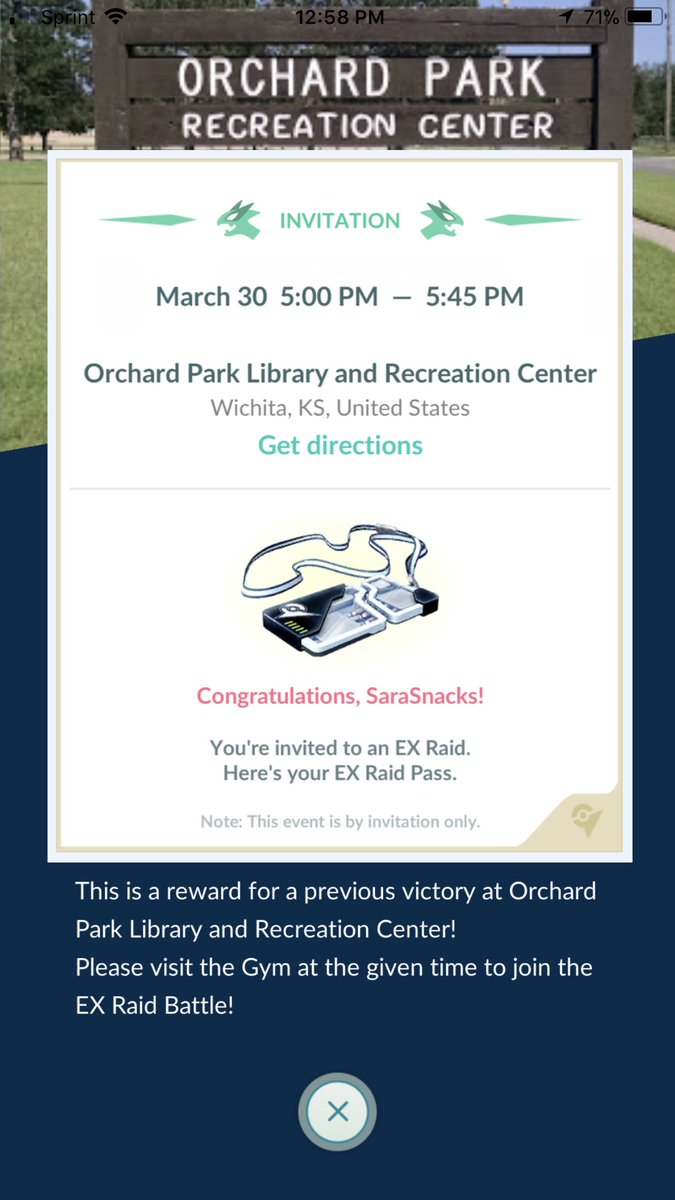 Sprint 12:58 PM 71%

ORCHARD PARK
RECREATION CENTER

INVITATION

March 30 5:00 PM — 5:45 PM

Orchard Park Library and Recreation Center
Wichita, KS, United States
Get directions

Congratulations, SaraSnacks!

You're invited to an EX Raid.
Here's your EX Raid Pass.

Note: This event is by invitation only.

This is a reward for a previous victory at Orchard Park Library and Recreation Center!
Please visit the Gym at the given time to join the EX Raid Battle!